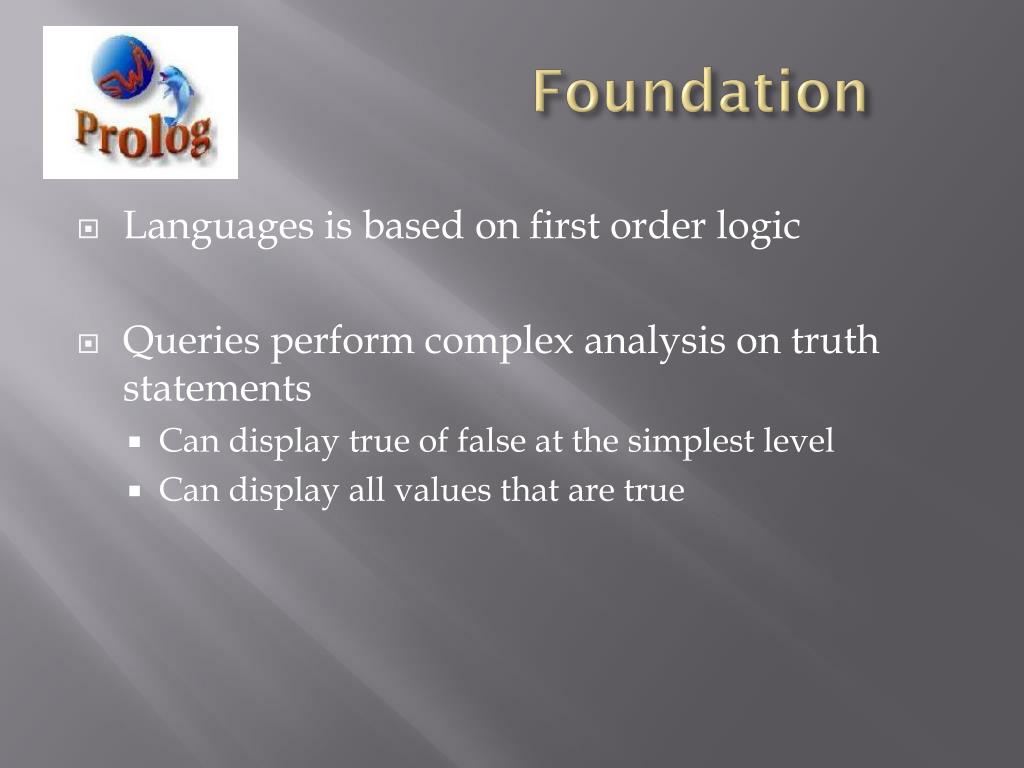 SWI Prolog

Foundation

Languages is based on first order logic

Queries perform complex analysis on truth statements

Can display true of false at the simplest level

Can display all values that are true